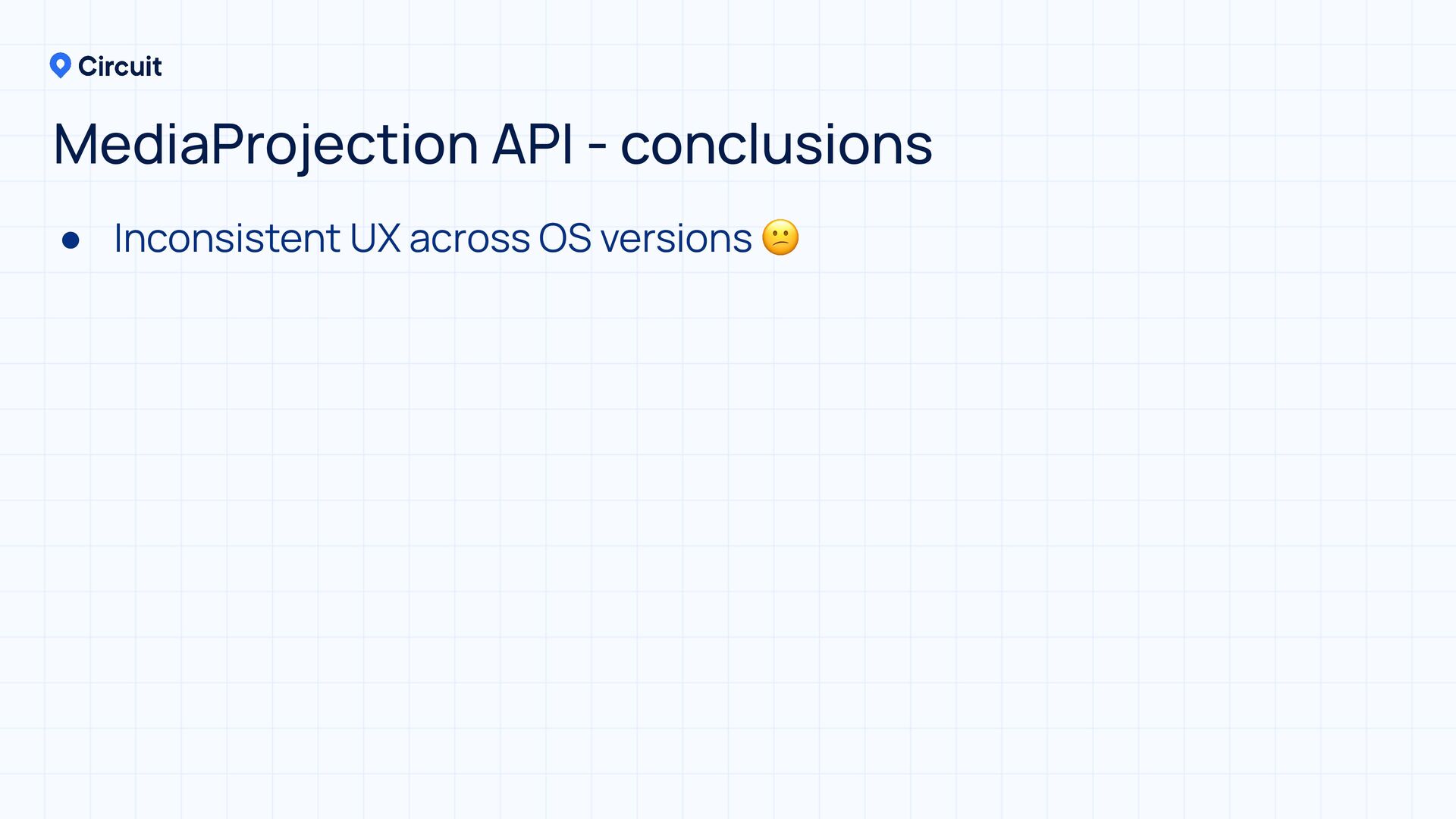 Circuit

MediaProjection API - conclusions

● Inconsistent UX across OS versions 😕